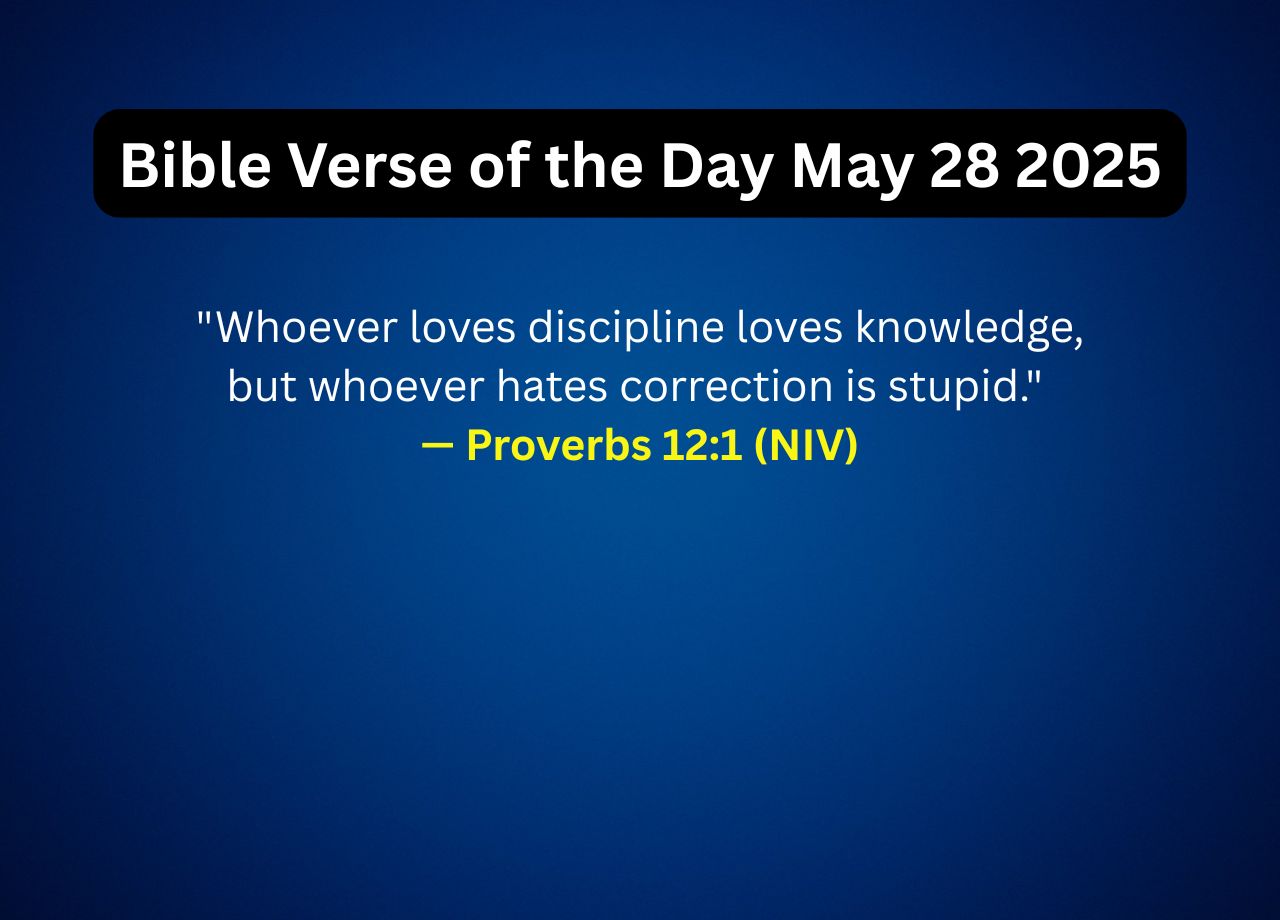 Bible Verse of the Day May 28 2025

"Whoever loves discipline loves knowledge, but whoever hates correction is stupid."
— Proverbs 12:1 (NIV)